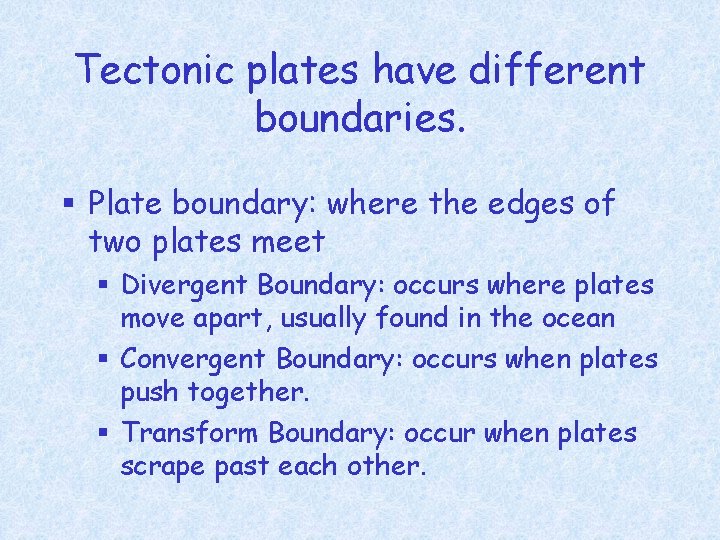 Tectonic plates have different boundaries.

▪ Plate boundary: where the edges of two plates meet

▪ Divergent Boundary: occurs where plates move apart, usually found in the ocean

▪ Convergent Boundary: occurs when plates push together.

▪ Transform Boundary: occur when plates scrape past each other.